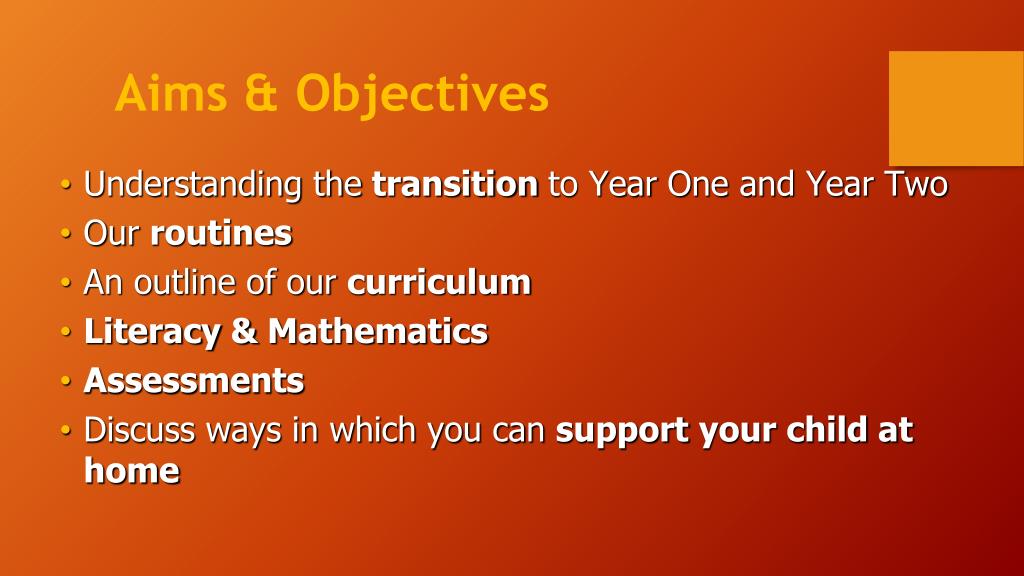 Aims & Objectives

• Understanding the transition to Year One and Year Two
• Our routines
• An outline of our curriculum
• Literacy & Mathematics
• Assessments
• Discuss ways in which you can support your child at home